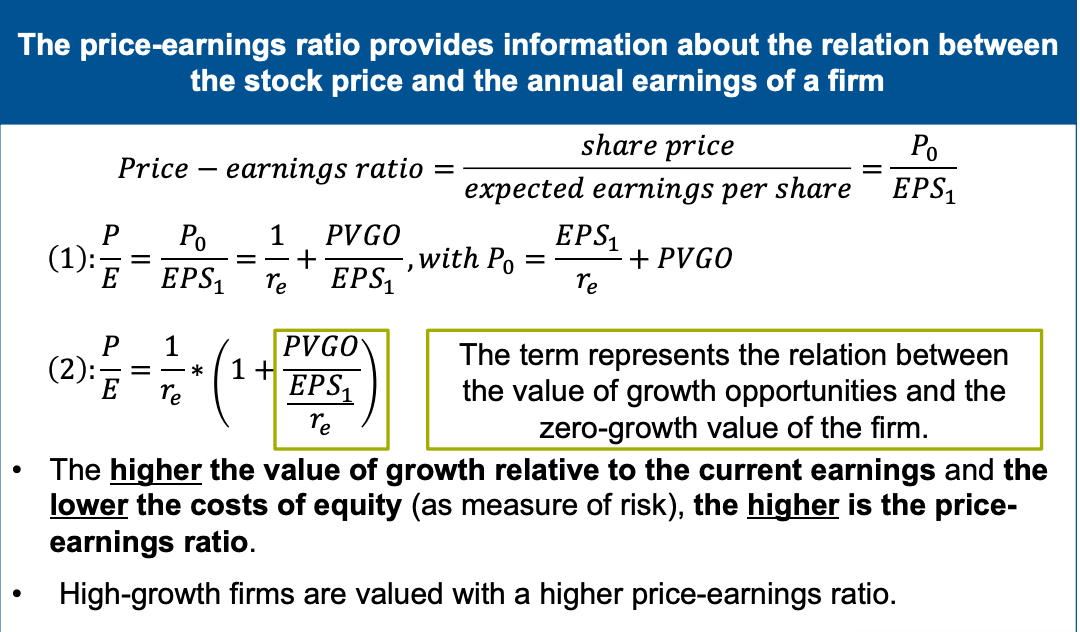 The price-earnings ratio provides information about the relation between the stock price and the annual earnings of a firm

$Price - earnings\ ratio = \frac{share\ price}{expected\ earnings\ per\ share} = \frac{P_0}{EPS_1}$

$(1): \frac{P}{E} = \frac{P_0}{EPS_1} = \frac{1}{r_e} + \frac{PVGO}{EPS_1}, with\ P_0 = \frac{EPS_1}{r_e} + PVGO$

$(2): \frac{P}{E} = \frac{1}{r_e} * \left(1 + \frac{PVGO}{\frac{EPS_1}{r_e}}\right)$

The term represents the relation between the value of growth opportunities and the zero-growth value of the firm.

• The higher the value of growth relative to the current earnings and the lower the costs of equity (as measure of risk), the higher is the price-earnings ratio.

• High-growth firms are valued with a higher price-earnings ratio.